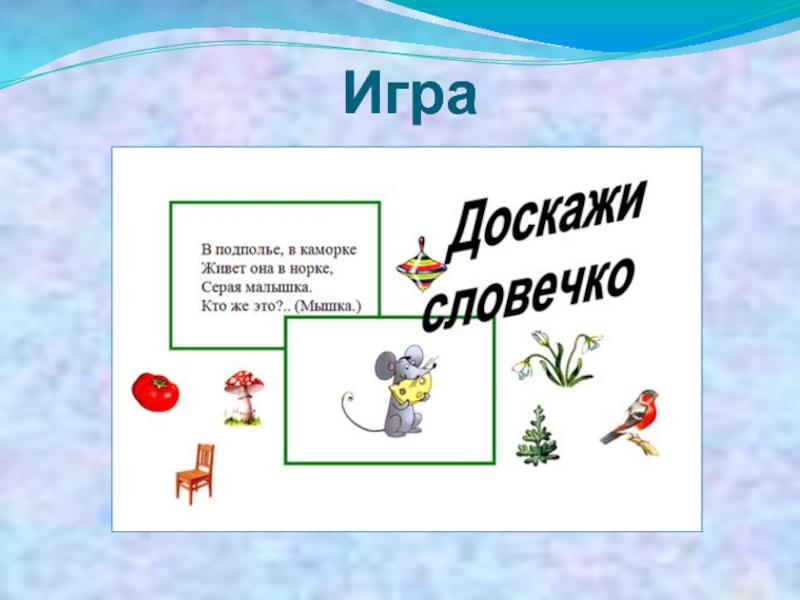 Игра

В подполье, в каморке
Живет она в норке,
Серая малышка.
Кто же это?.. (Мышка.)

Доскажи словечко